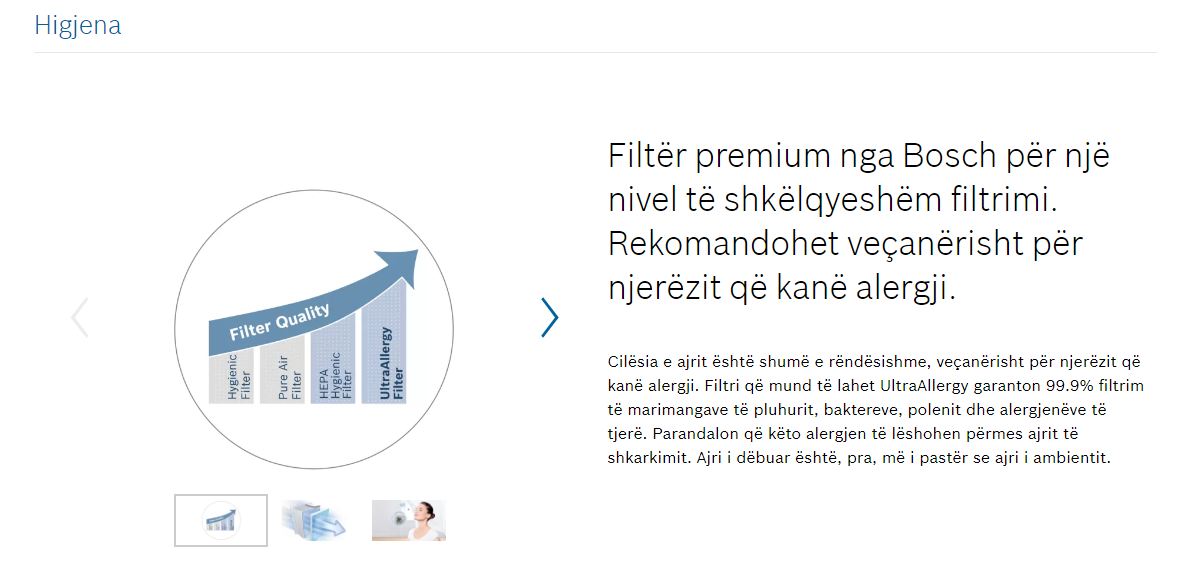 Higjena

Filter Quality

Hygienic Filter

Pure Air Filter

HEPA Hygienic Filter

UltraAllergy Filter

Filtër premium nga Bosch për një nivel të shkëlqyeshëm filtrimi. Rekomandohet veçanërisht për njerëzit që kanë alergji.

Cilësia e ajrit është shumë e rëndësishme, veçanërisht për njerëzit që kanë alergji. Filtri që mund të lahet UltraAllergy garanton 99.9% filtrim të marimangave të pluhurit, baktereve, polenit dhe alergjenëve të tjerë. Parandalon që këto alergjen të lëshohen përmes ajrit të shkarkimit. Ajri i dëbuar është, pra, më i pastër se ajri i ambientit.